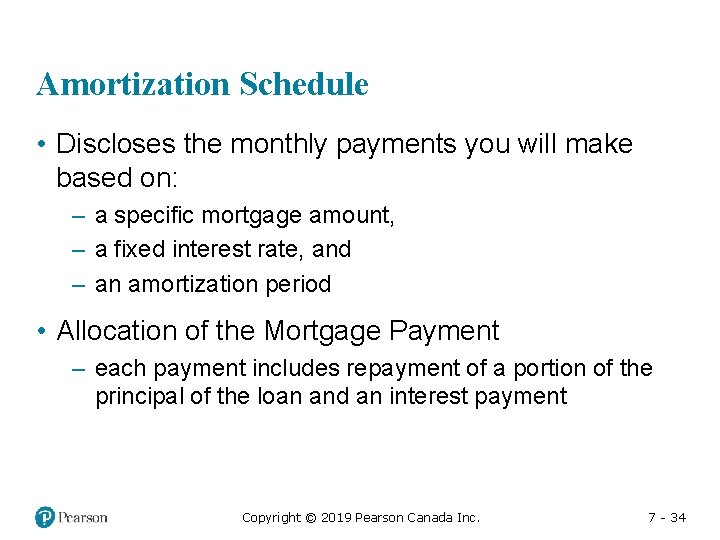 Amortization Schedule

• Discloses the monthly payments you will make based on:

– a specific mortgage amount,

– a fixed interest rate, and

– an amortization period

• Allocation of the Mortgage Payment

– each payment includes repayment of a portion of the principal of the loan and an interest payment

Pearson

Copyright © 2019 Pearson Canada Inc.

7 - 34